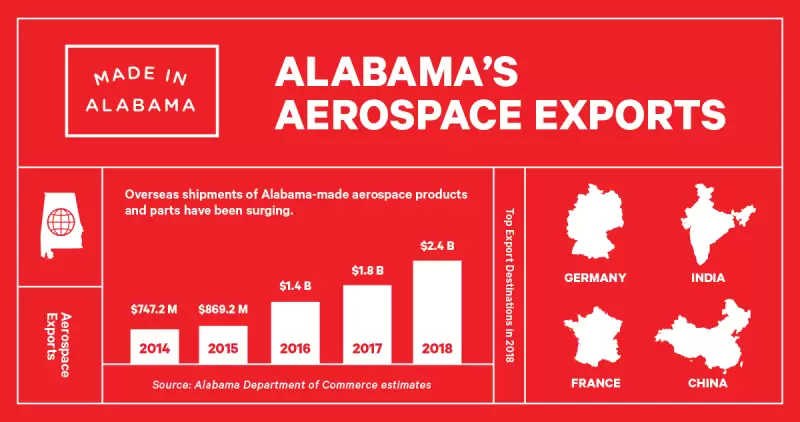 MADE IN ALABAMA

ALABAMA'S AEROSPACE EXPORTS

Aerospace Exports

Overseas shipments of Alabama-made aerospace products and parts have been surging.

$747.2 M
2014

$869.2 M
2015

$1.4 B
2016

$1.8 B
2017

$2.4 B
2018

Source: Alabama Department of Commerce estimates

Top Export Destinations in 2018

GERMANY

INDIA

FRANCE

CHINA